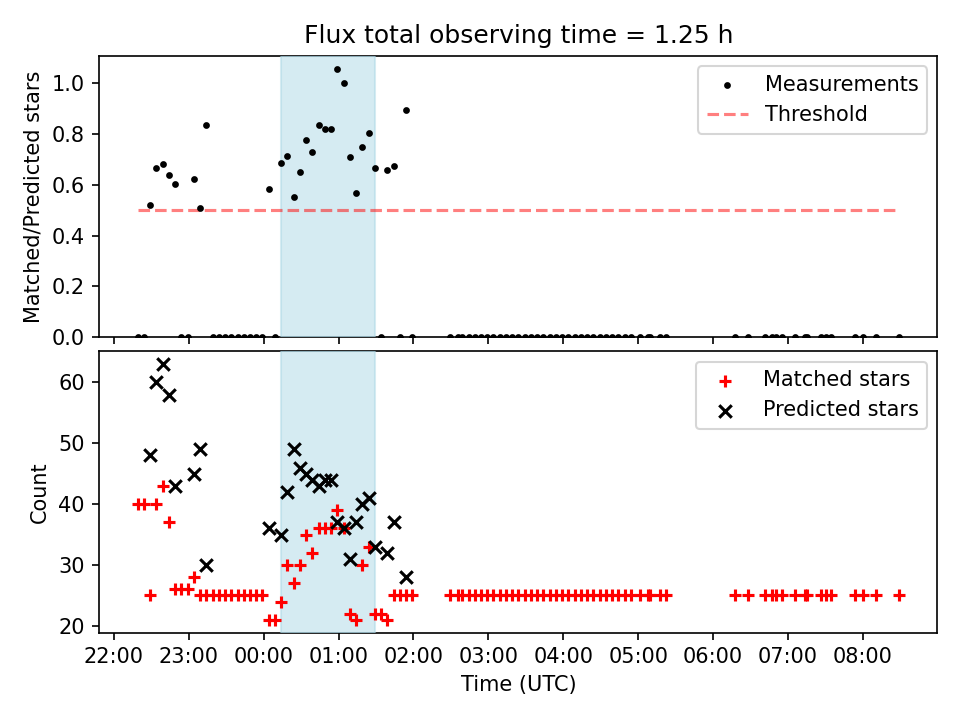 Flux total observing time = 1.25 h

Matched/Predicted stars

1.0
0.8
0.6
0.4
0.2
0.0

Measurements
Threshold

Count

60
50
40
30
20

Matched stars
Predicted stars

22:00
23:00
00:00
01:00
02:00
03:00
04:00
05:00
06:00
07:00
08:00

Time (UTC)